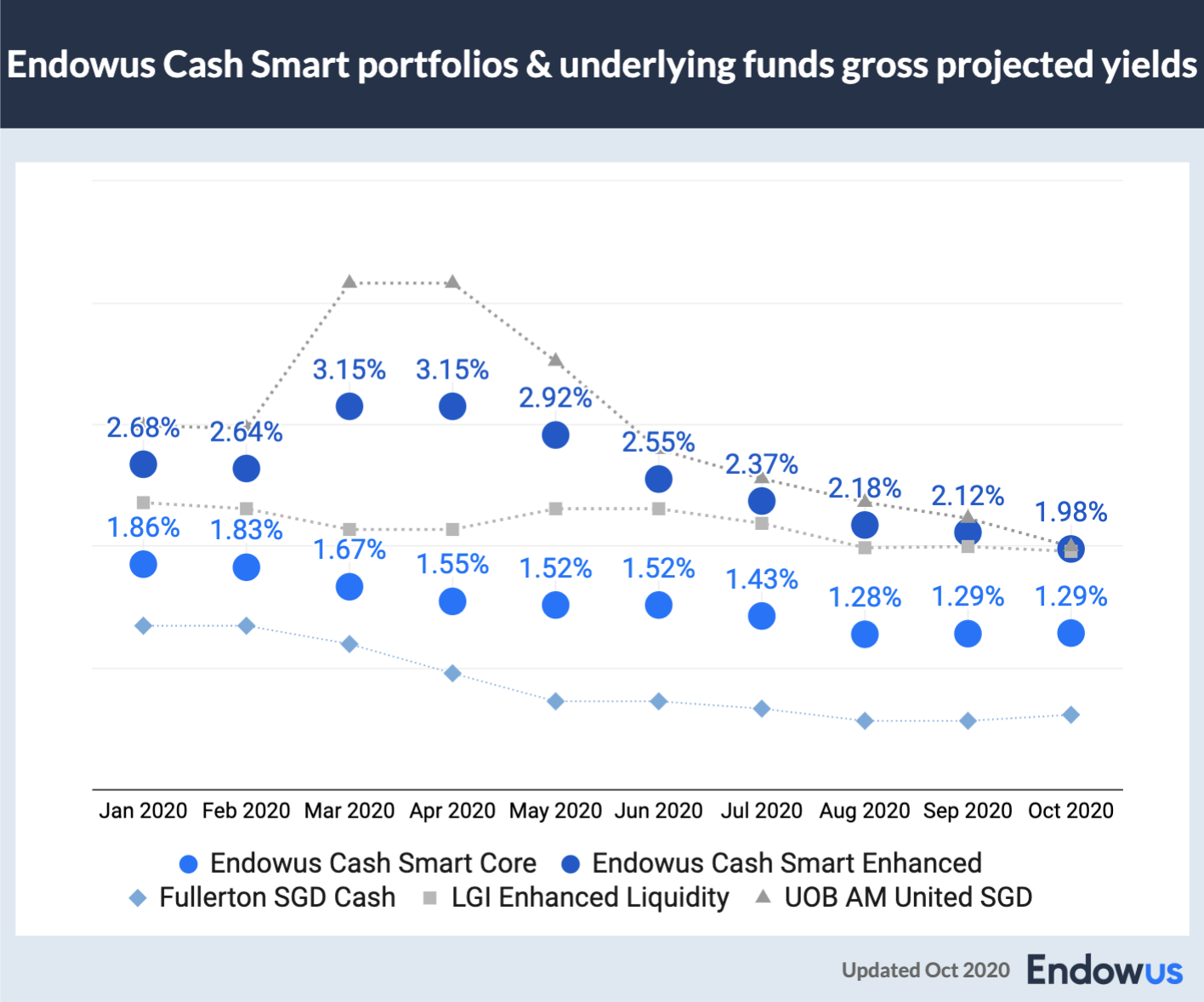 Endowus Cash Smart portfolios & underlying funds gross projected yields

2.68% 2.64% 3.15% 3.15% 2.92% 2.55% 2.37% 2.18% 2.12% 1.98%

1.86% 1.83% 1.67% 1.55% 1.52% 1.52% 1.43% 1.28% 1.29% 1.29%

Jan 2020 Feb 2020 Mar 2020 Apr 2020 May 2020 Jun 2020 Jul 2020 Aug 2020 Sep 2020 Oct 2020

Endowus Cash Smart Core
Endowus Cash Smart Enhanced
Fullerton SGD Cash
LGI Enhanced Liquidity
UOB AM United SGD

Updated Oct 2020 Endowus